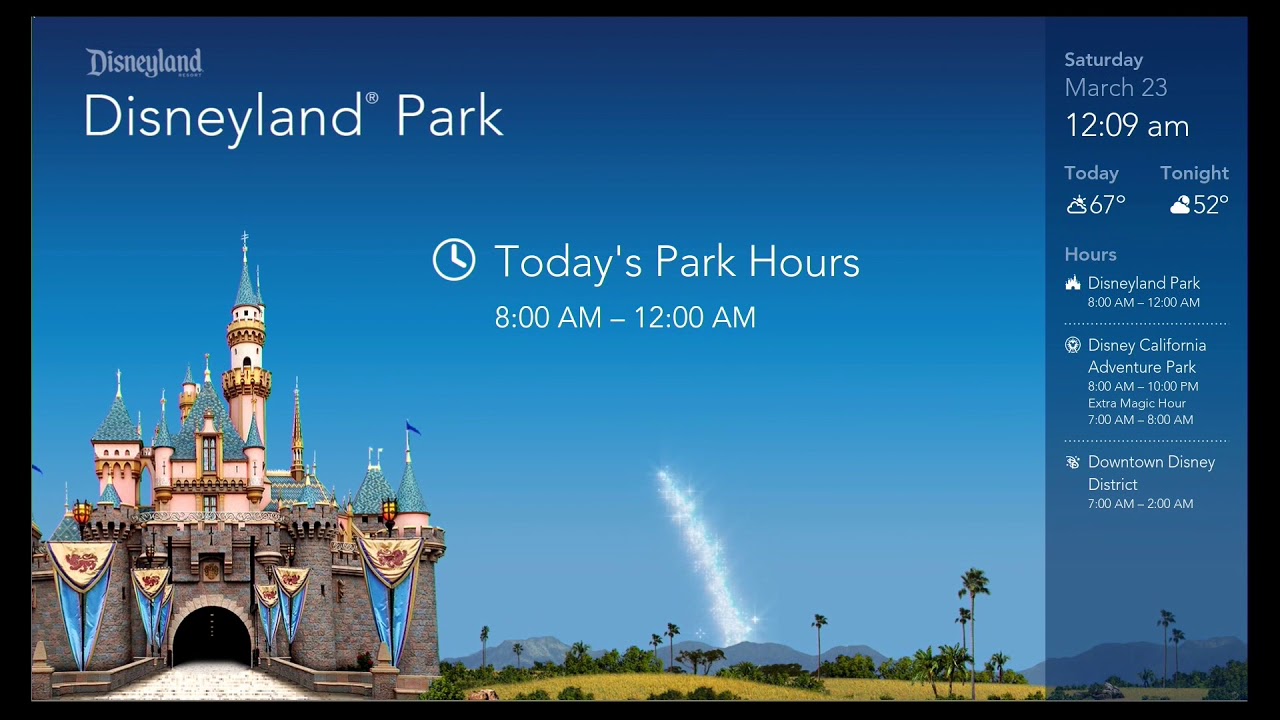 Disneyland RESORT

Disneyland® Park

Today's Park Hours

8:00 AM – 12:00 AM

Saturday
March 23
12:09 am

Today
67°

Tonight
52°

Hours

Disneyland Park
8:00 AM – 12:00 AM

Disney California Adventure Park
8:00 AM – 10:00 PM
Extra Magic Hour
7:00 AM – 8:00 AM

Downtown Disney District
7:00 AM – 2:00 AM